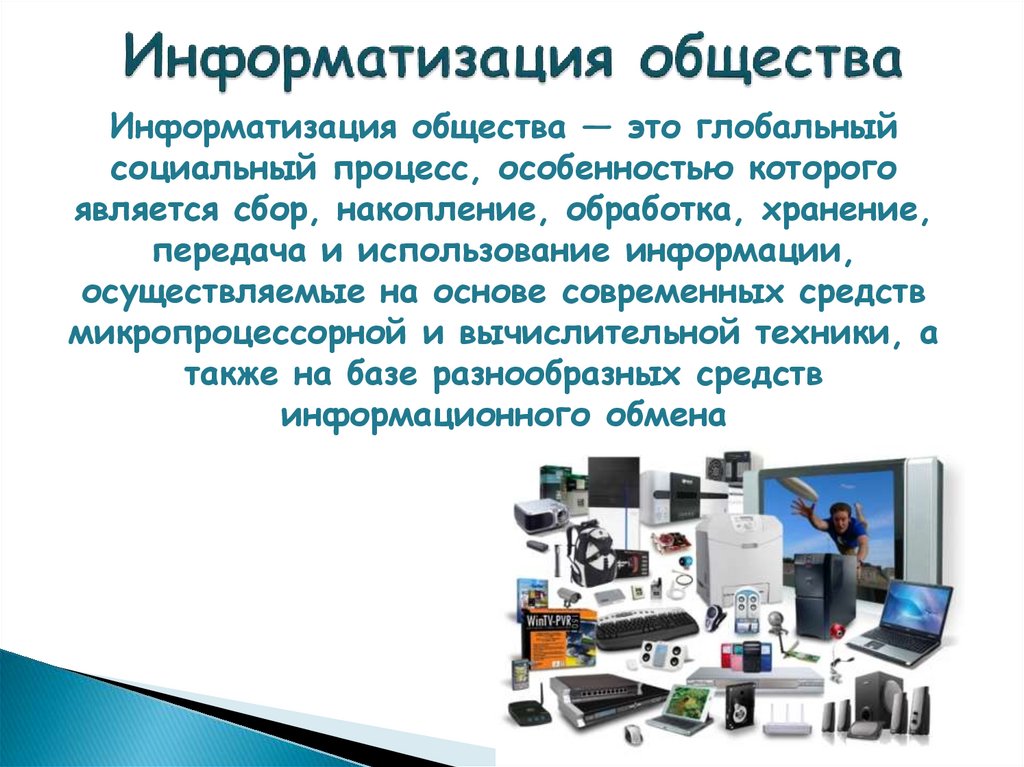 Информатизация общества

Информатизация общества — это глобальный социальный процесс, особенностью которого является сбор, накопление, обработка, хранение, передача и использование информации, осуществляемые на основе современных средств микропроцессорной и вычислительной техники, а также на базе разнообразных средств информационного обмена

WinTV-PVR